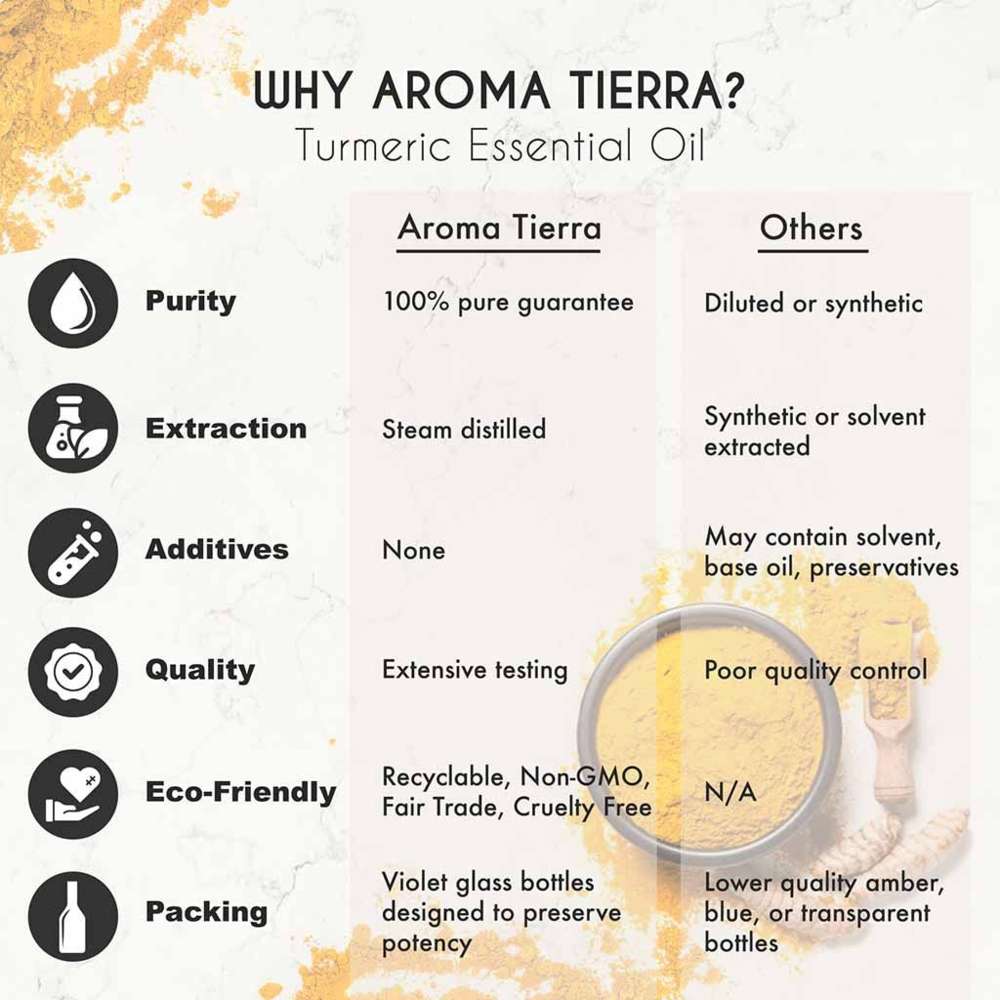 WHY AROMA TIERRA?
Turmeric Essential Oil

| | Aroma Tierra | Others |
|---|---|---|
| Purity | 100% pure guarantee | Diluted or synthetic |
| Extraction | Steam distilled | Synthetic or solvent extracted |
| Additives | None | May contain solvent, base oil, preservatives |
| Quality | Extensive testing | Poor quality control |
| Eco-Friendly | Recyclable, Non-GMO, Fair Trade, Cruelty Free | N/A |
| Packing | Violet glass bottles designed to preserve potency | Lower quality amber, blue, or transparent bottles |